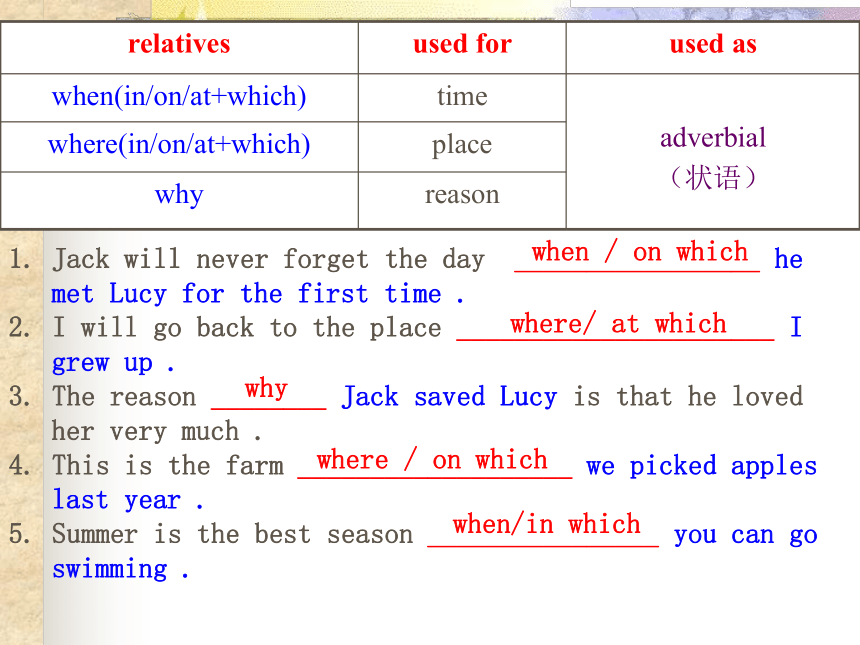 | relatives | used for | used as |
|---|---|---|
| when(in/on/at+which) | time | adverbial （状语） |
| where(in/on/at+which) | place | |
| why | reason | |

1. Jack will never forget the day when / on which he met Lucy for the first time .
2. I will go back to the place where/ at which I grew up .
3. The reason why Jack saved Lucy is that he loved her very much .
4. This is the farm where / on which we picked apples last year .
5. Summer is the best season when/in which you can go swimming .